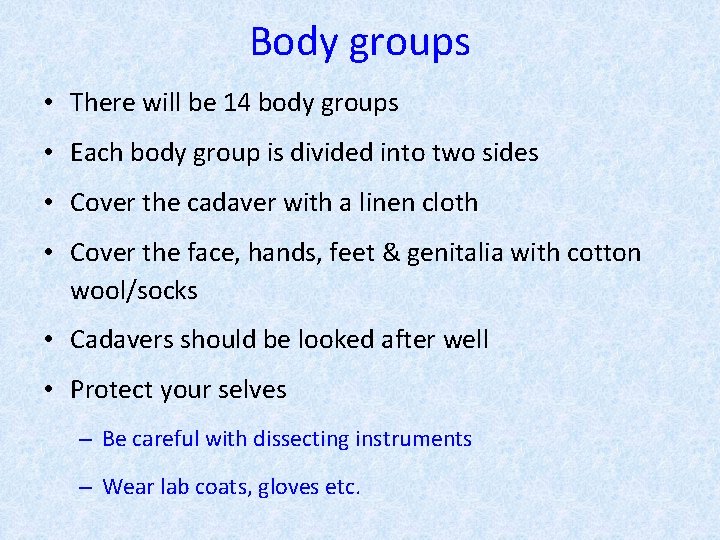 Body groups

• There will be 14 body groups

• Each body group is divided into two sides

• Cover the cadaver with a linen cloth

• Cover the face, hands, feet & genitalia with cotton wool/socks

• Cadavers should be looked after well

• Protect your selves

– Be careful with dissecting instruments

– Wear lab coats, gloves etc.